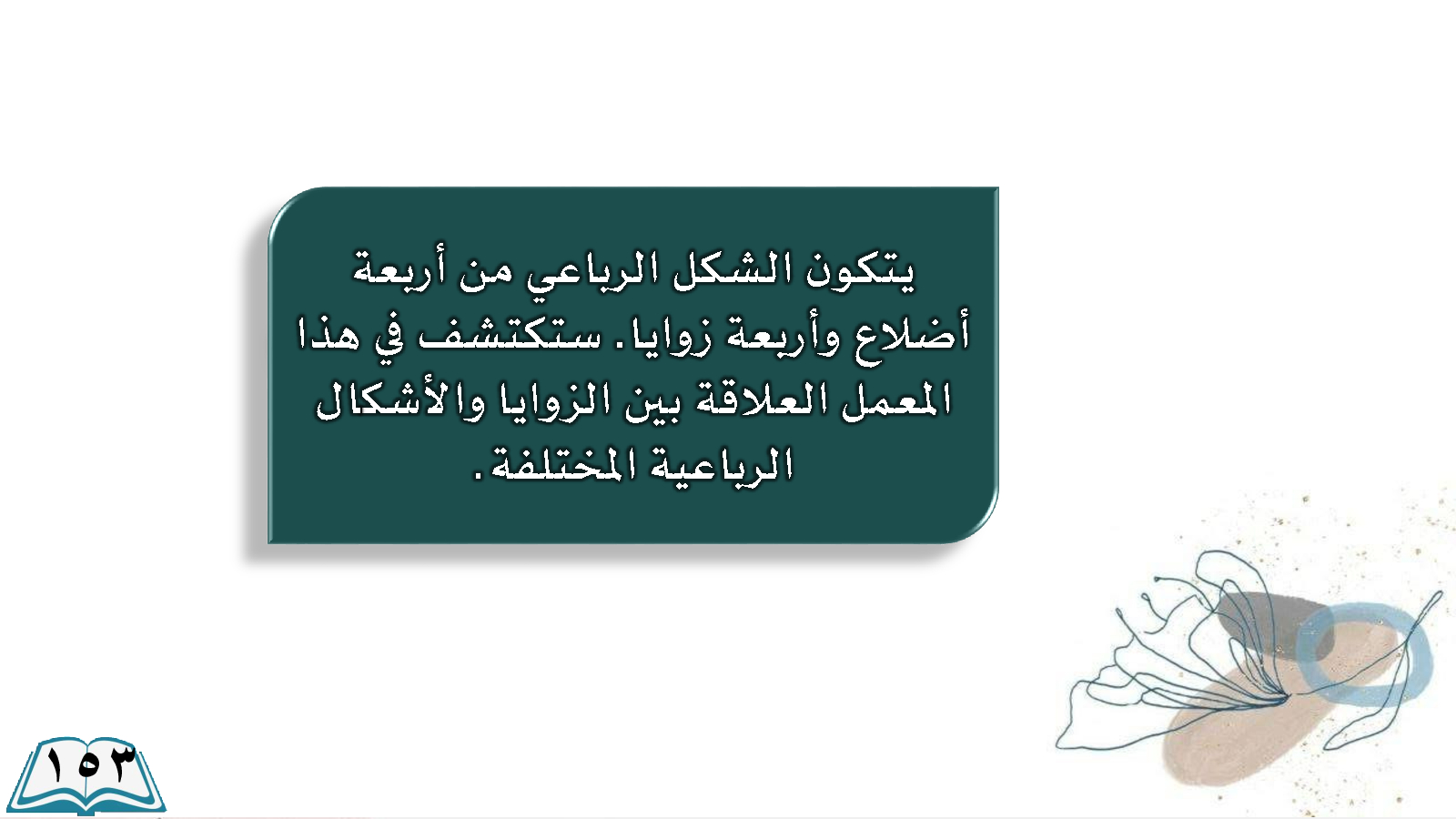 يتكون الشكل الرباعي من أربعة أضلاع وأربعة زوايا. ستكتشف في هذا المعمل العلاقة بين الزوايا والأشكال الرباعية المختلفة.

١٥٣